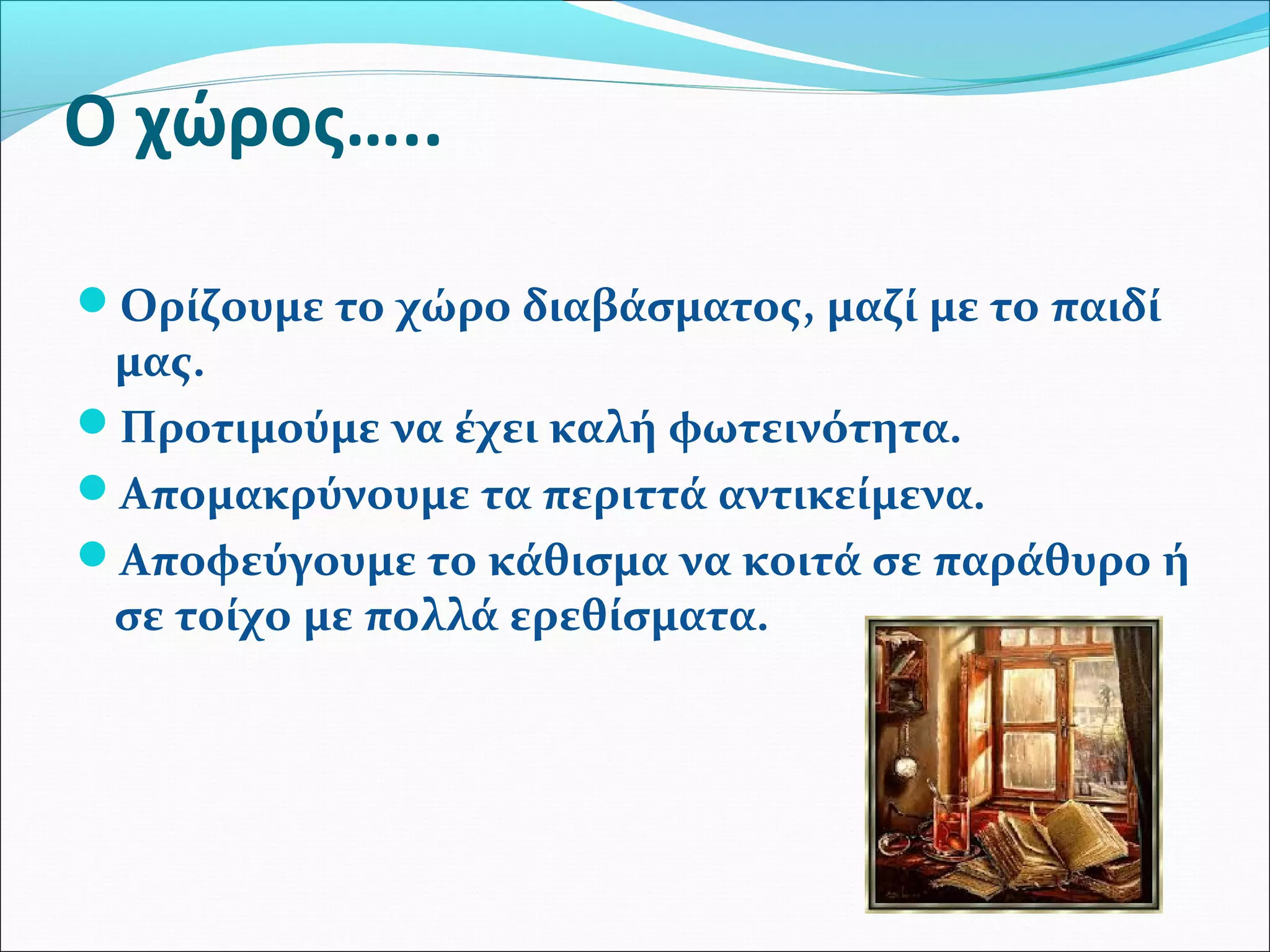 Ο χώρος.....

Ορίζουμε το χώρο διαβάσματος, μαζί με το παιδί μας.

Προτιμούμε να έχει καλή φωτεινότητα.

Απομακρύνουμε τα περιττά αντικείμενα.

Αποφεύγουμε το κάθισμα να κοιτά σε παράθυρο ή σε τοίχο με πολλά ερεθίσματα.